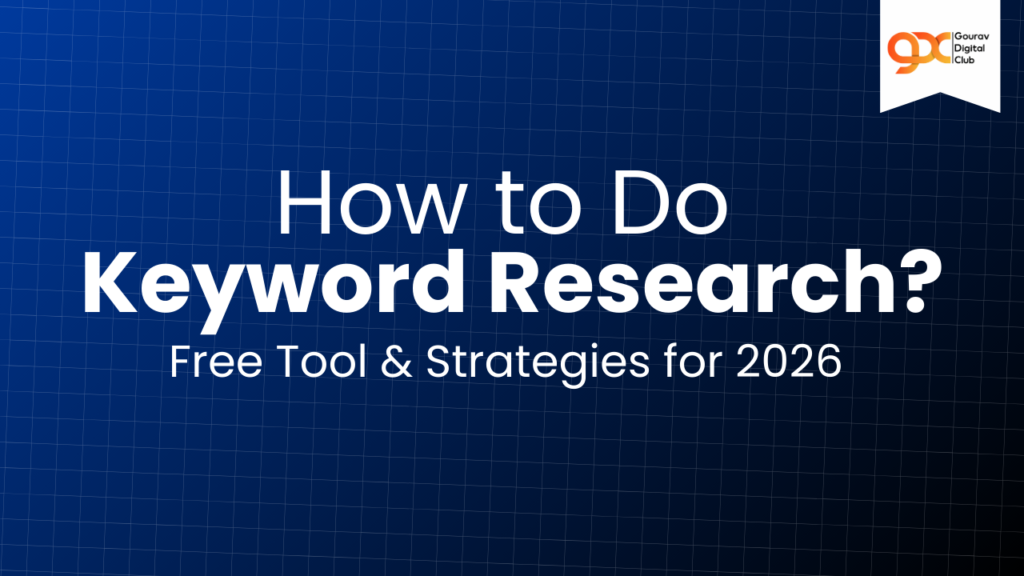 gdc Gourav Digital Club

How to Do
Keyword Research?
Free Tool & Strategies for 2026